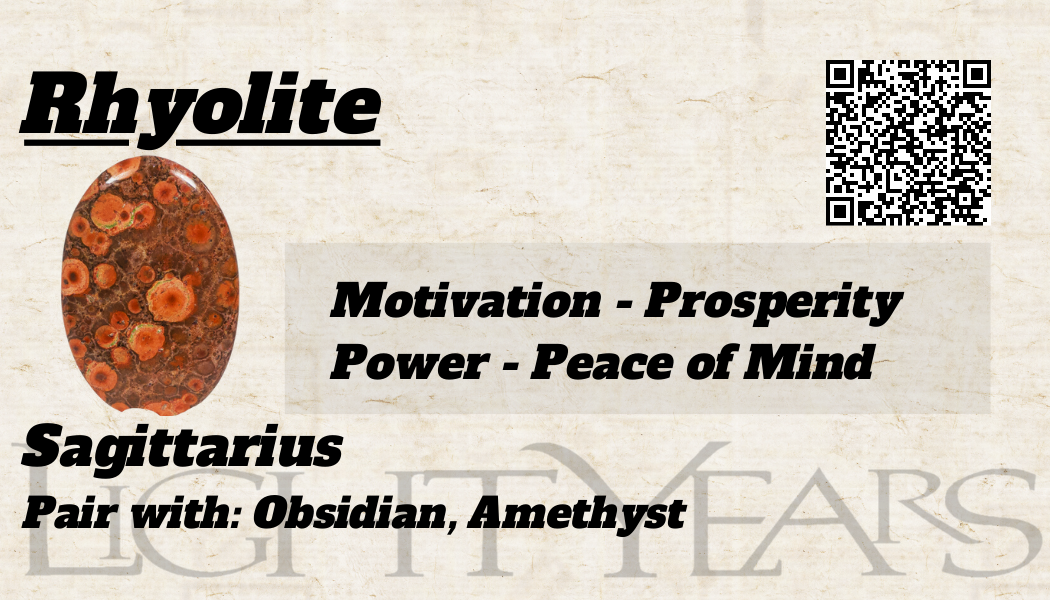 Rhyolite

Motivation - Prosperity
Power - Peace of Mind

Sagittarius
Pair with: Obsidian, Amethyst

LIGHT YEARS